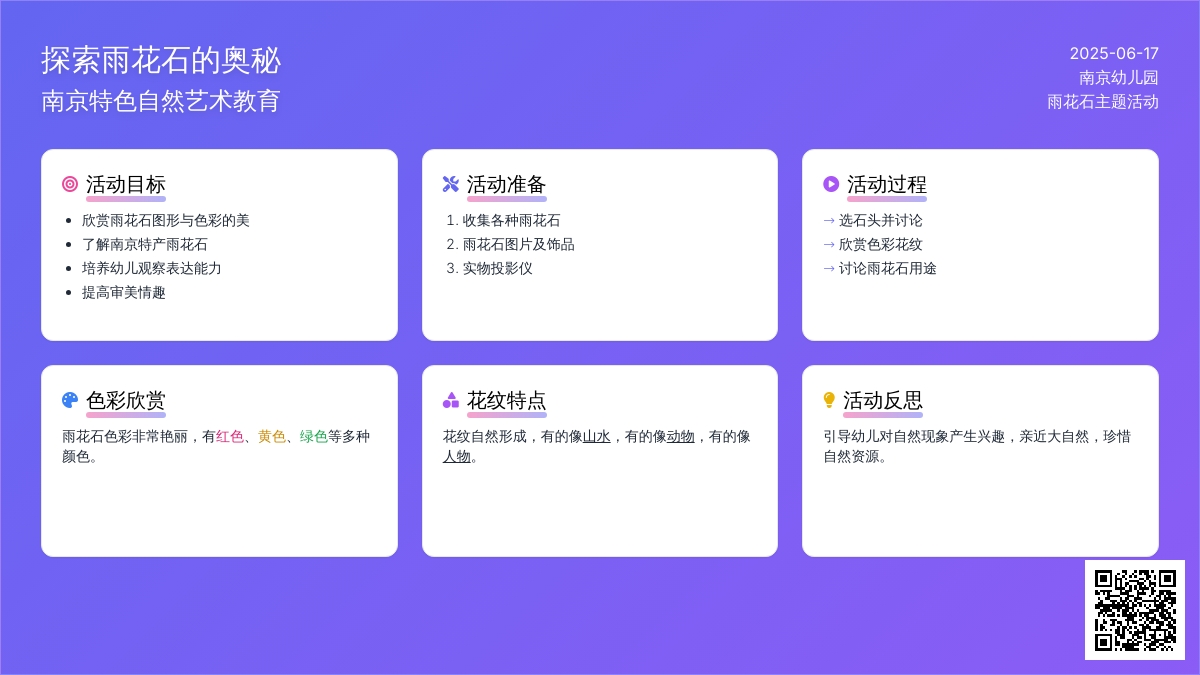 探索雨花石的奥秘
南京特色自然艺术教育

2025-06-17
南京幼儿园
雨花石主题活动

活动目标

- 欣赏雨花石图形与色彩的美
- 了解南京特产雨花石
- 培养幼儿观察表达能力
- 提高审美情趣

活动准备

1. 收集各种雨花石
2. 雨花石图片及饰品
3. 实物投影仪

活动过程

→ 选石头并讨论
→ 欣赏色彩花纹
→ 讨论雨花石用途

色彩欣赏

雨花石色彩非常艳丽，有红色、黄色、绿色等多种颜色。

花纹特点

花纹自然形成，有的像山水，有的像动物，有的像人物。

活动反思

引导幼儿对自然现象产生兴趣，亲近大自然，珍惜自然资源。